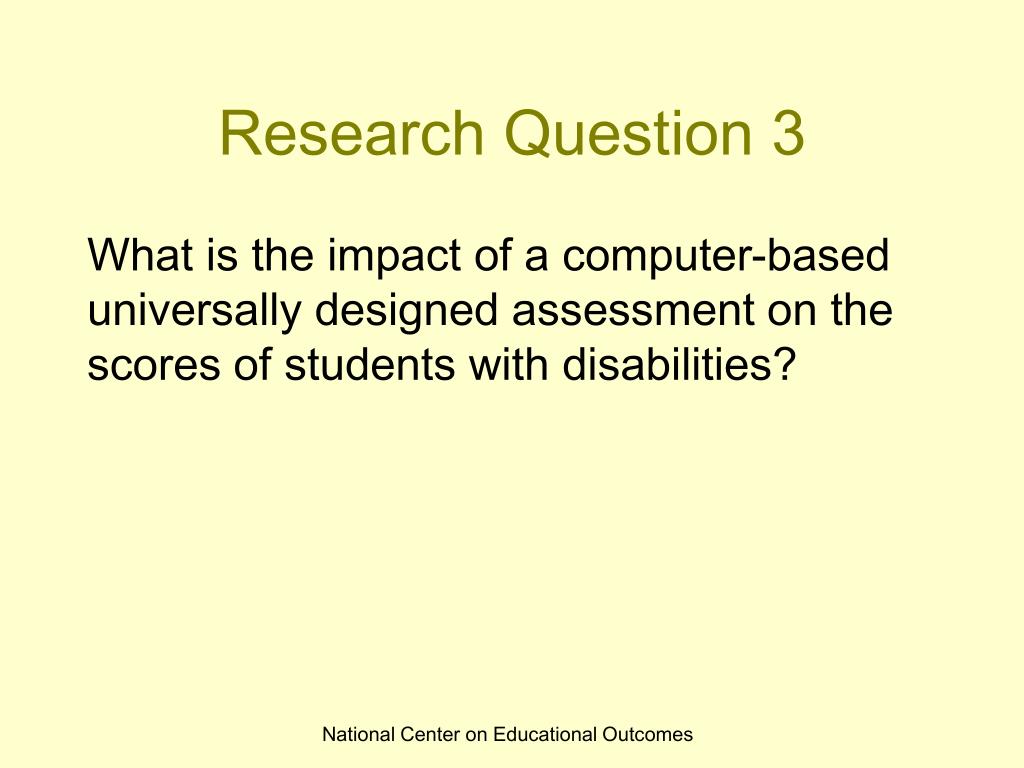 Research Question 3

What is the impact of a computer-based universally designed assessment on the scores of students with disabilities?

National Center on Educational Outcomes